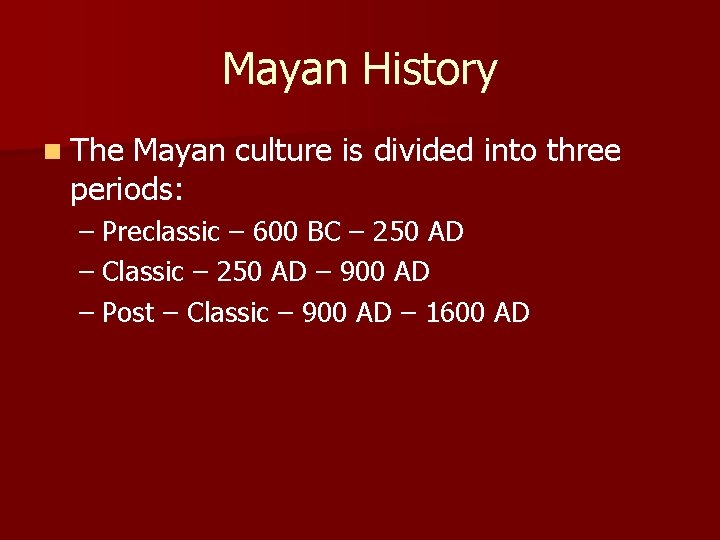 Mayan History

The Mayan culture is divided into three periods:

– Preclassic – 600 BC – 250 AD
– Classic – 250 AD – 900 AD
– Post – Classic – 900 AD – 1600 AD